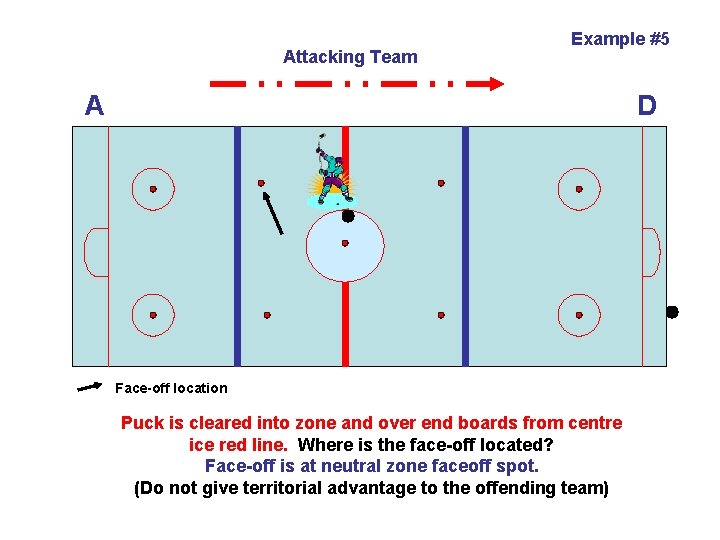 Example #5

Attacking Team

A

D

Face-off location

Puck is cleared into zone and over end boards from centre ice red line. Where is the face-off located?
Face-off is at neutral zone faceoff spot.
(Do not give territorial advantage to the offending team)